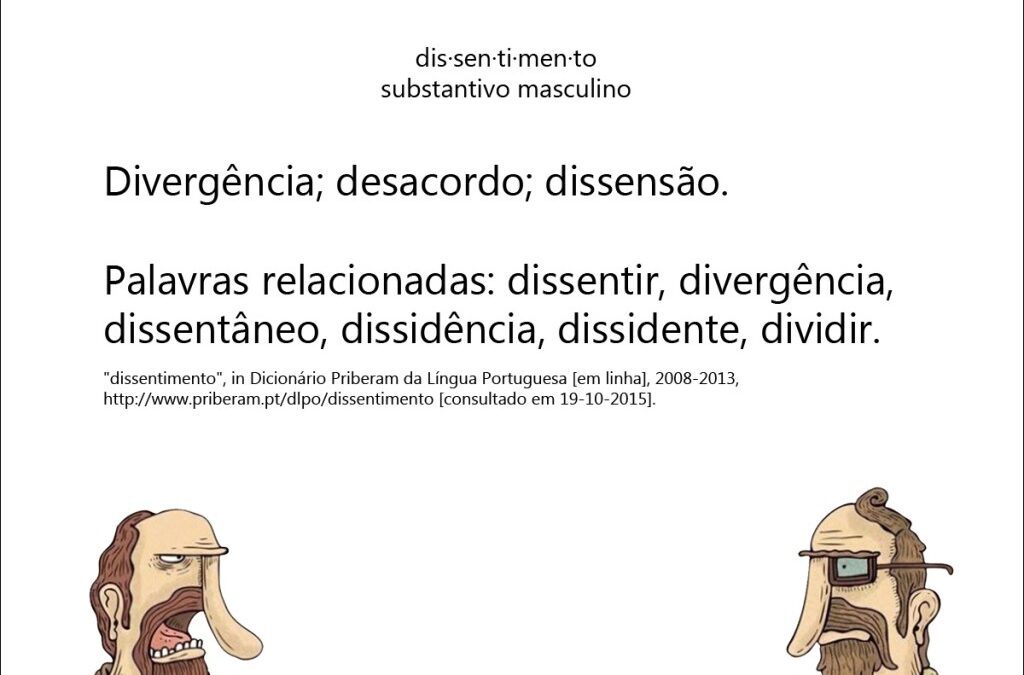 dis·sen·ti·men·to
substantivo masculino

Divergência; desacordo; dissensão.

Palavras relacionadas: dissentir, divergência, dissentâneo, dissidência, dissidente, dividir.

"dissentimento", in Dicionário Priberam da Língua Portuguesa [em linha], 2008-2013, http://www.priberam.pt/dlpo/dissentimento [consultado em 19-10-2015].